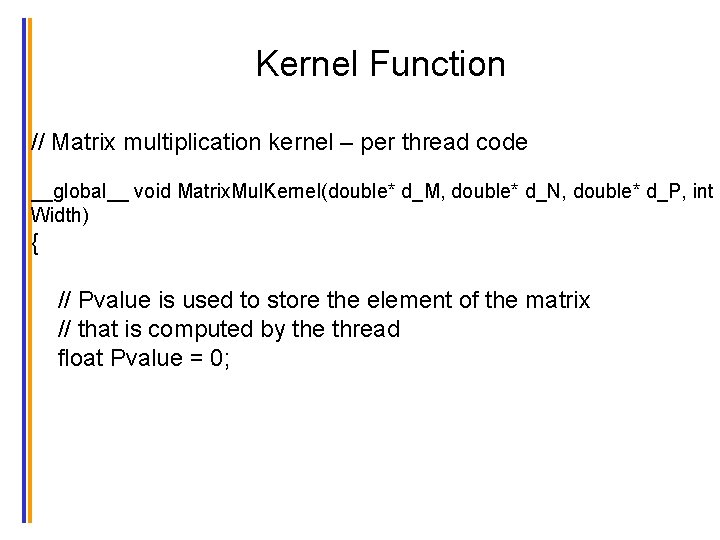 Kernel Function

// Matrix multiplication kernel – per thread code

__global__ void MatrixMulKernel(double* d_M, double* d_N, double* d_P, int Width)
{

// Pvalue is used to store the element of the matrix
// that is computed by the thread
float Pvalue = 0;